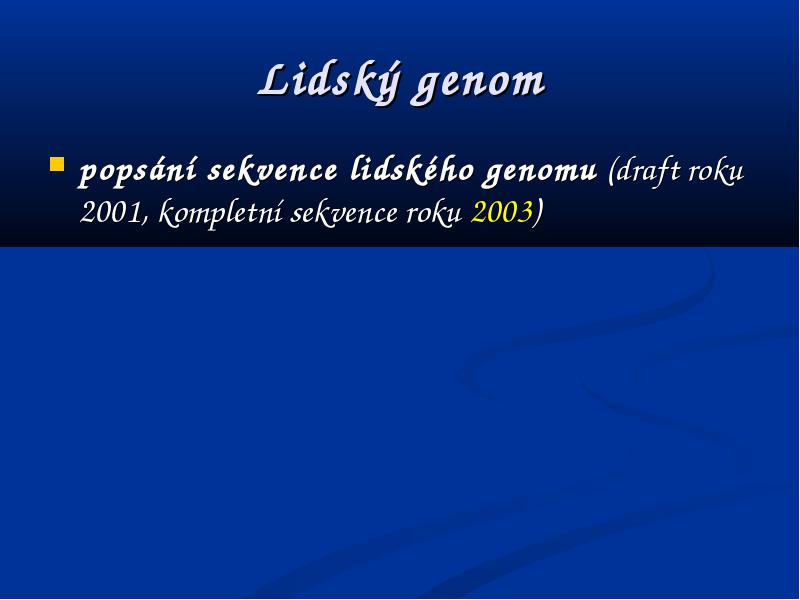 Lidský genom

popsání sekvence lidského genomu (draft roku 2001, kompletní sekvence roku 2003)